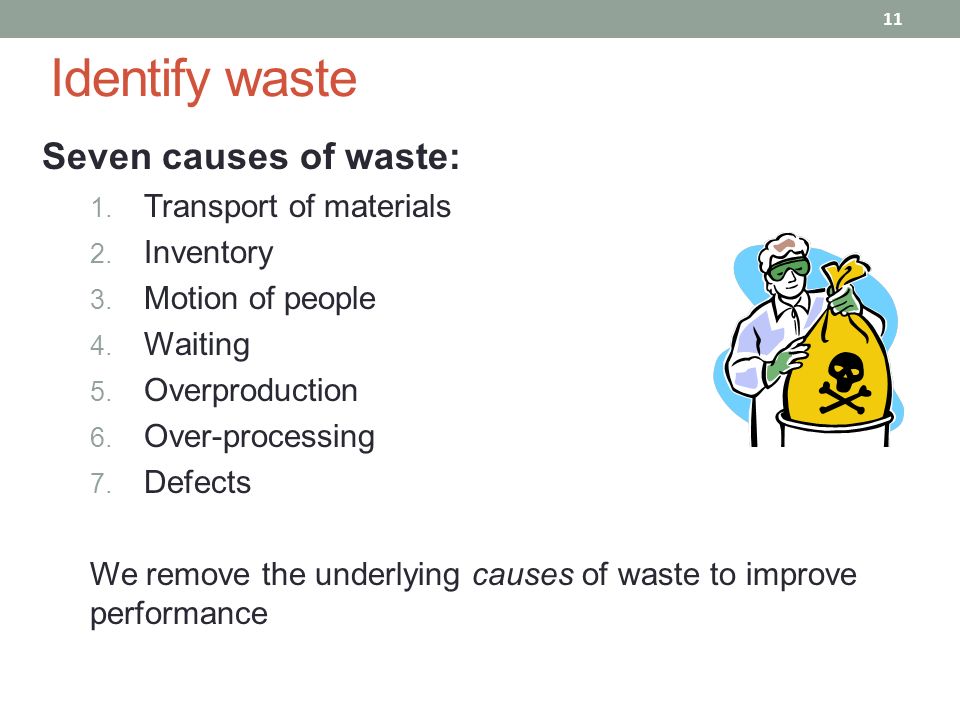 11

Identify waste

Seven causes of waste:

1. Transport of materials
2. Inventory
3. Motion of people
4. Waiting
5. Overproduction
6. Over-processing
7. Defects

We remove the underlying causes of waste to improve performance